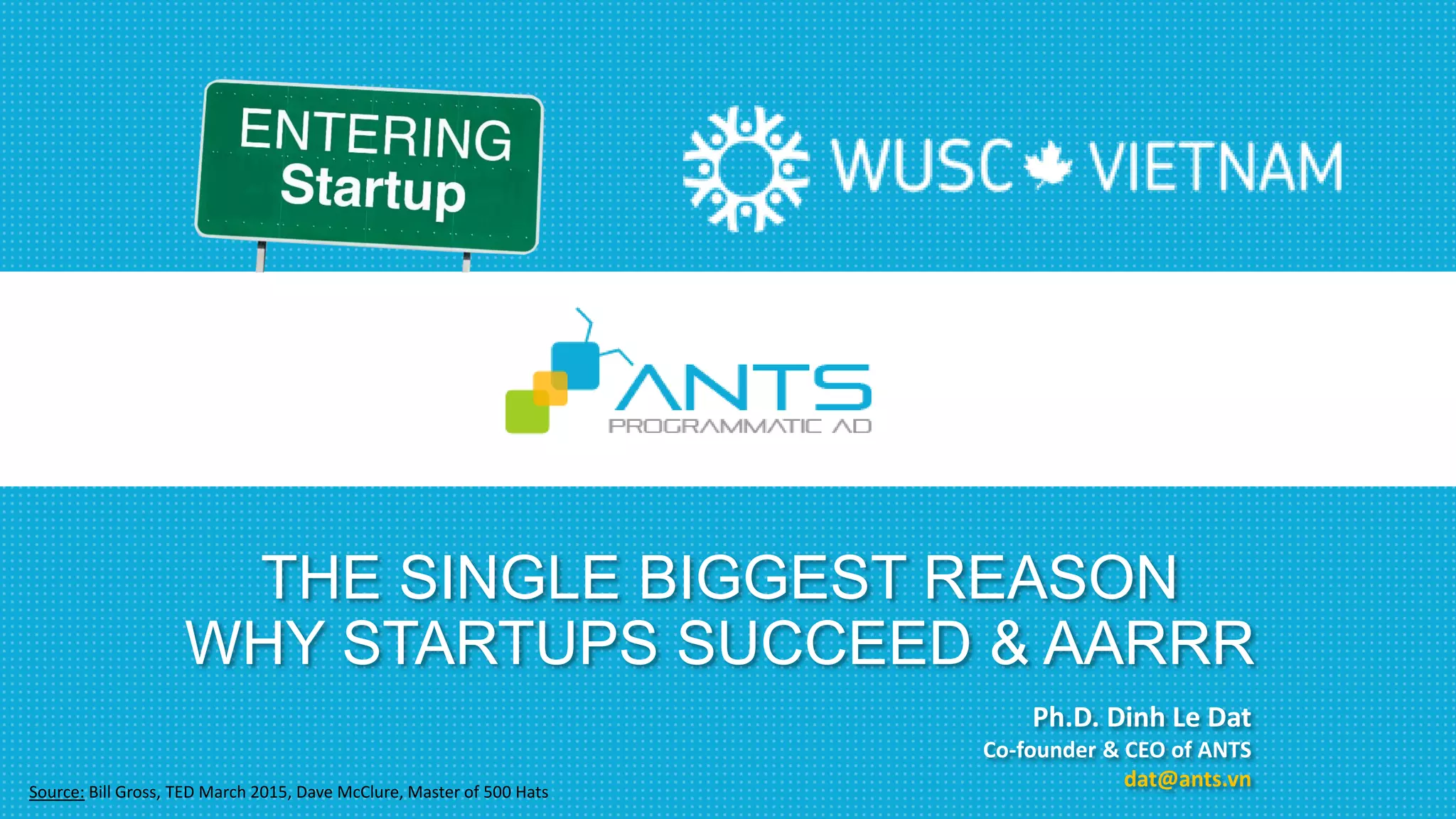 ENTERING
Startup

WUSC VIETNAM

ANTS
PROGRAMMATIC AD

THE SINGLE BIGGEST REASON
WHY STARTUPS SUCCEED & AARRR

Ph.D. Dinh Le Dat
Co-founder & CEO of ANTS
dat@ants.vn

Source: Bill Gross, TED March 2015, Dave McClure, Master of 500 Hats